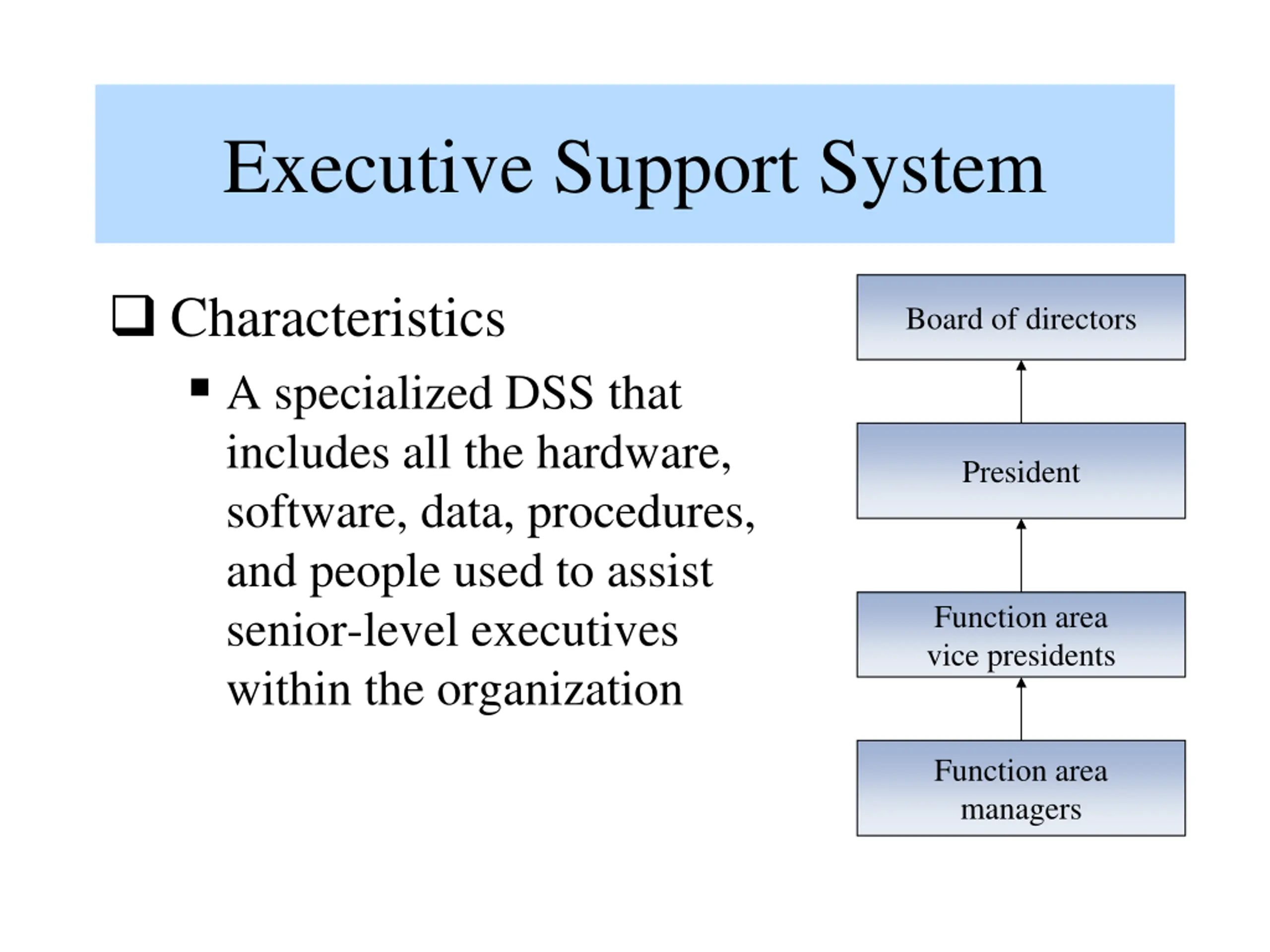 Executive Support System

❑ Characteristics

▪ A specialized DSS that includes all the hardware, software, data, procedures, and people used to assist senior-level executives within the organization

Board of directors

President

Function area vice presidents

Function area managers